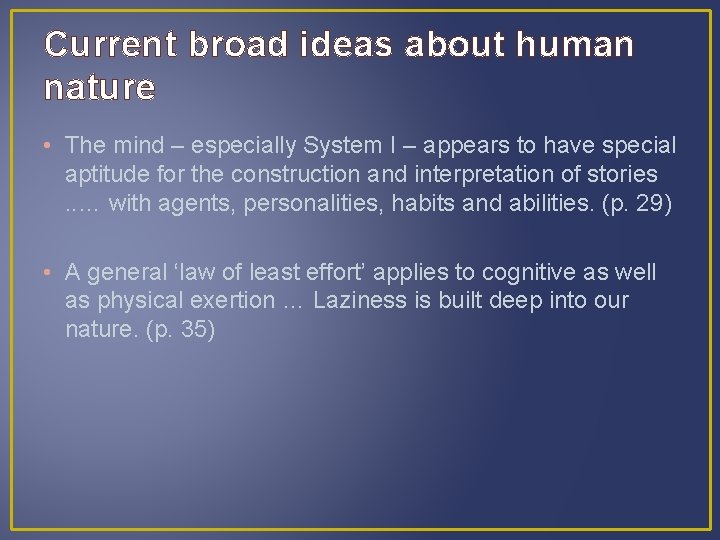 Current broad ideas about human nature

• The mind – especially System I – appears to have special aptitude for the construction and interpretation of stories ….. with agents, personalities, habits and abilities. (p. 29)

• A general 'law of least effort' applies to cognitive as well as physical exertion … Laziness is built deep into our nature. (p. 35)